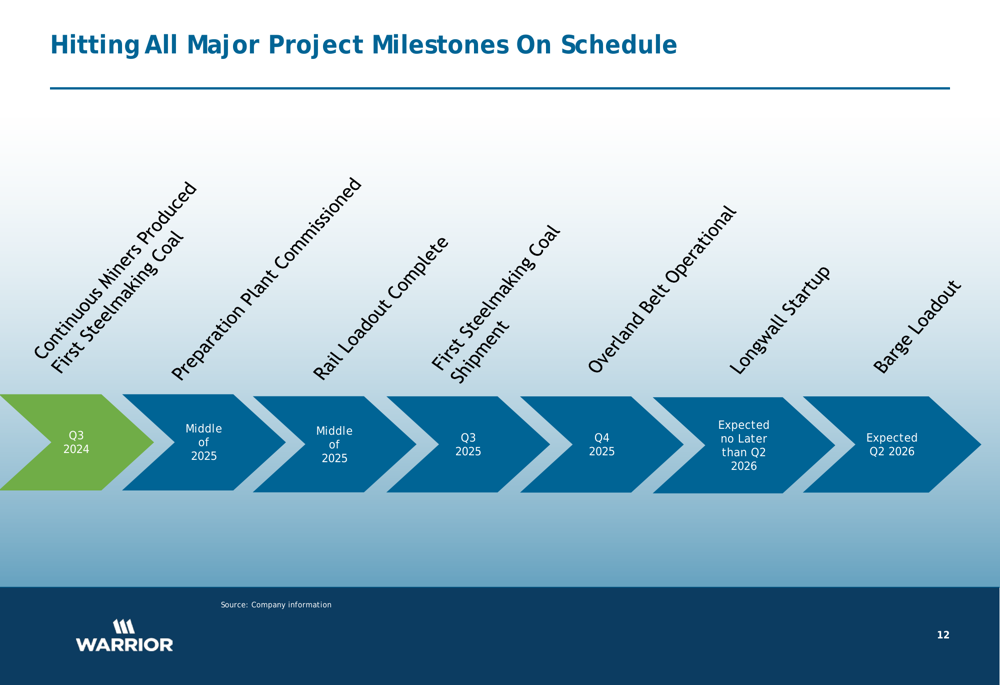 Hitting All Major Project Milestones On Schedule

Continuous Miners Produced First Steelmaking Coal

Preparation Plant Commissioned

Rail Loadout Complete

First Steelmaking Coal Shipment

Overland Belt Operational

Longwall Startup

Barge Loadout

Q3 2024

Middle of 2025

Middle of 2025

Q3 2025

Q4 2025

Expected no Later than Q2 2026

Expected Q2 2026

Source: Company information

WARRIOR

12